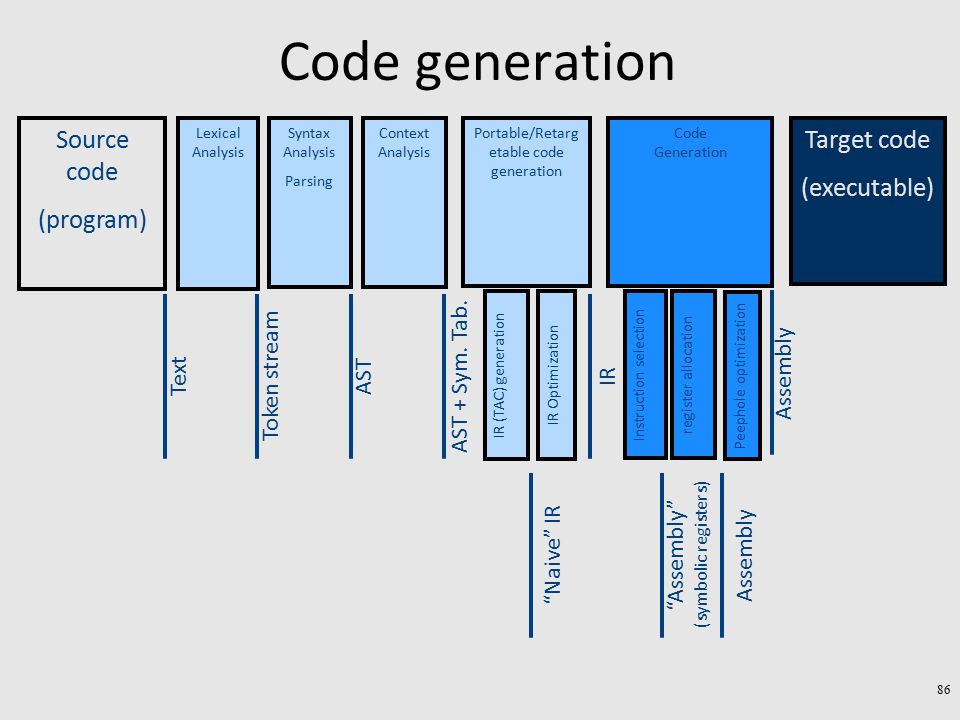 Code generation

Source code

(program)

Lexical Analysis

Syntax Analysis

Parsing

Context Analysis

Portable/Retargetable code generation

Code Generation

Target code

(executable)

Text

Token stream

AST

AST + Sym. Tab.

IR (TAC) generation

IR Optimization

IR

Instruction selection

register allocation

Peephole optimization

Assembly

"Naive" IR

"Assembly"

(symbolic registers)

Assembly

86